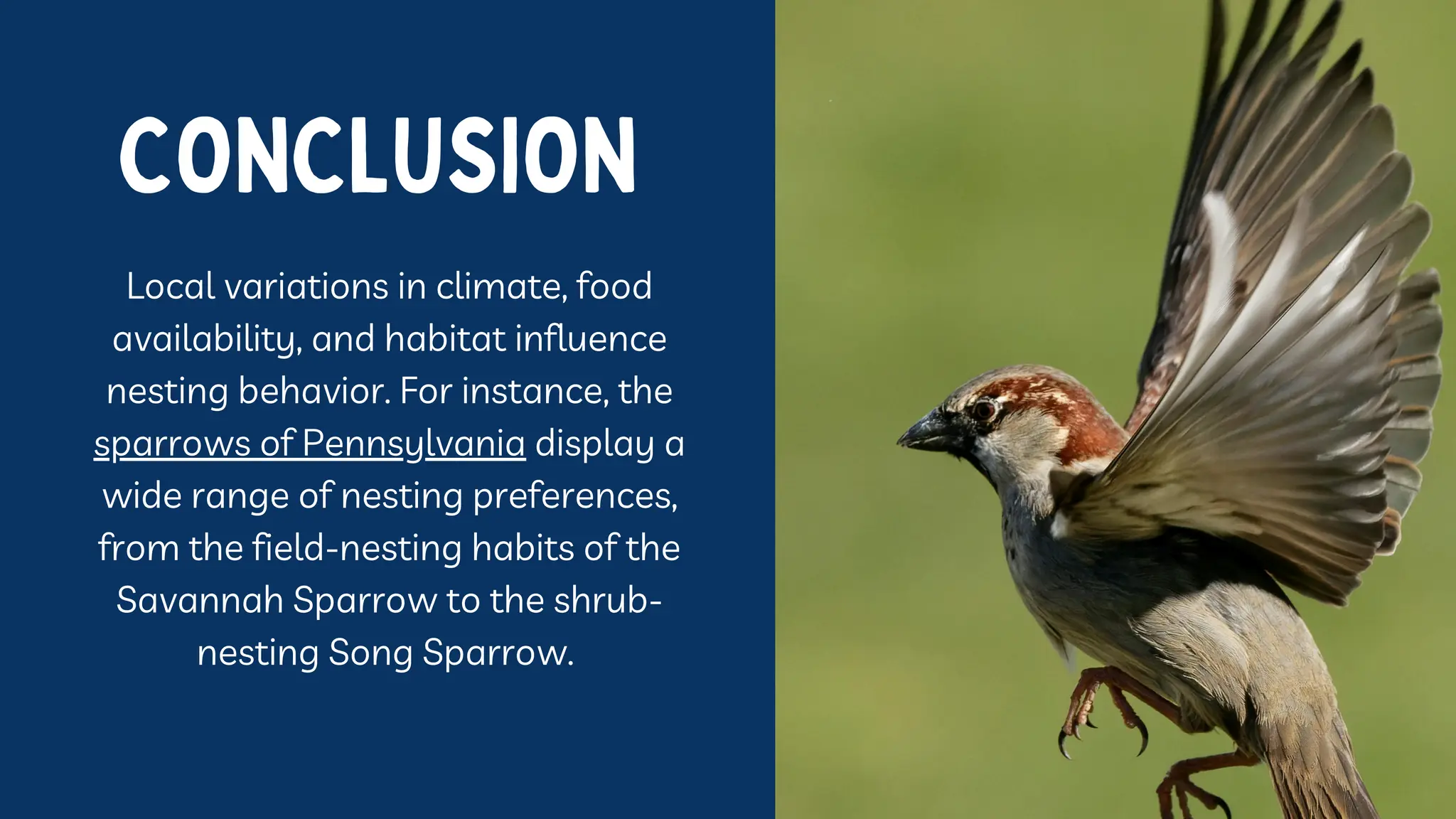 CONCLUSION

Local variations in climate, food availability, and habitat influence nesting behavior. For instance, the sparrows of Pennsylvania display a wide range of nesting preferences, from the field-nesting habits of the Savannah Sparrow to the shrub-nesting Song Sparrow.